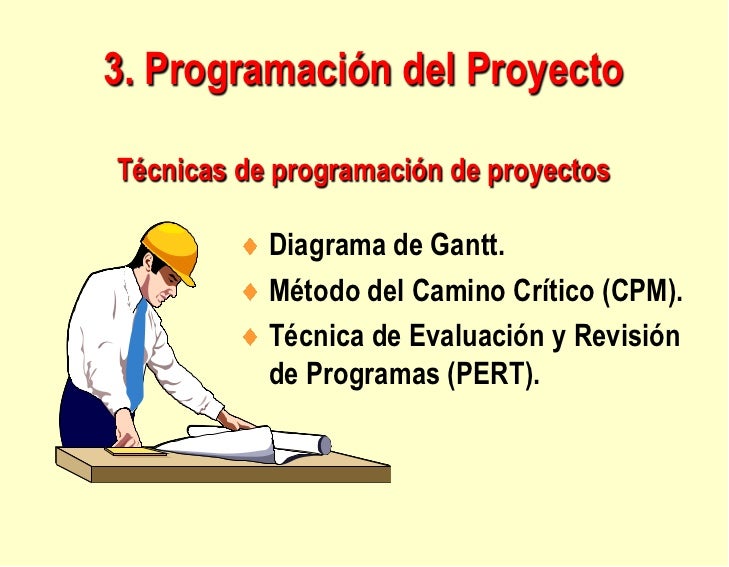 3. Programación del Proyecto

Técnicas de programación de proyectos

♦ Diagrama de Gantt.
♦ Método del Camino Crítico (CPM).
♦ Técnica de Evaluación y Revisión de Programas (PERT).